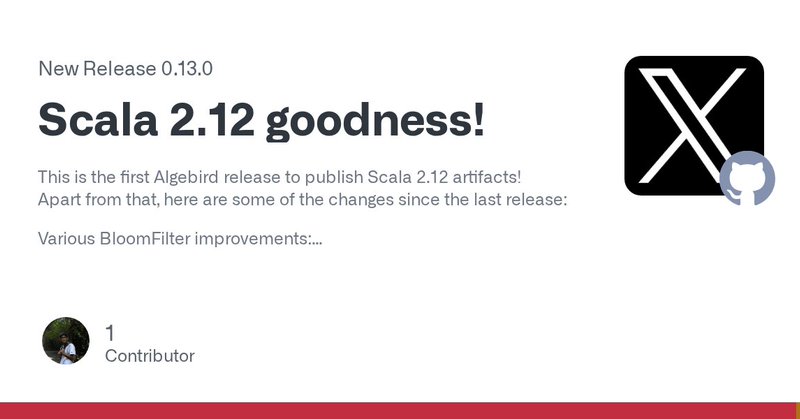 New Release 0.13.0

Scala 2.12 goodness!

This is the first Algebird release to publish Scala 2.12 artifacts! Apart from that, here are some of the changes since the last release:

Various BloomFilter improvements:...

1
Contributor